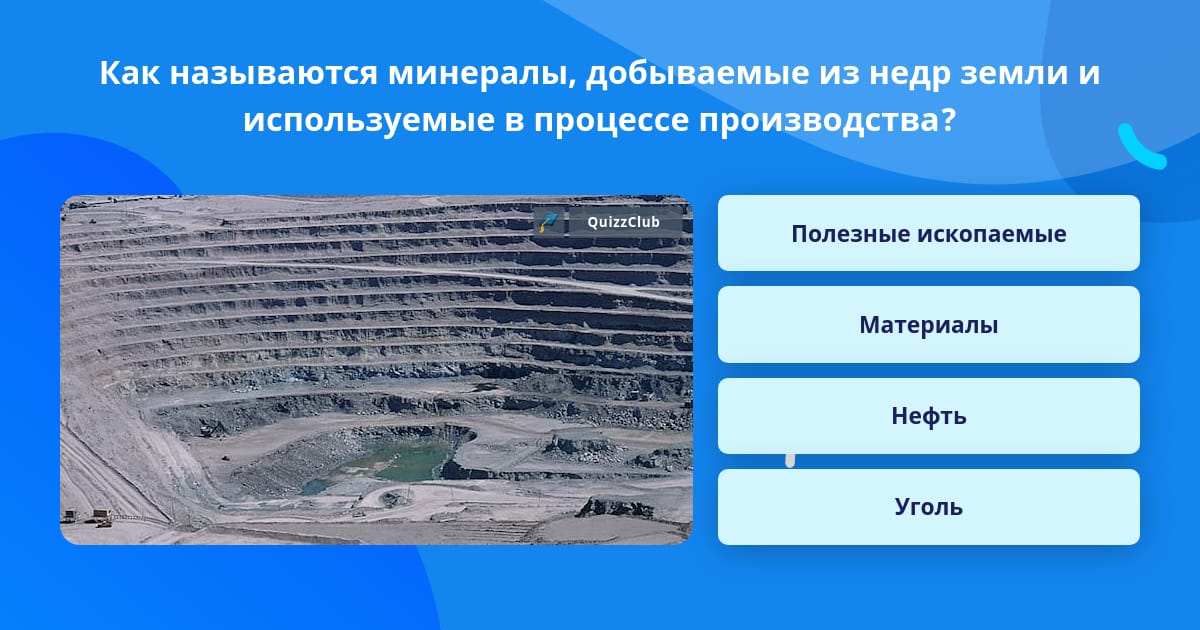 Как называются минералы, добываемые из недр земли и используемые в процессе производства?

QuizzClub

Полезные ископаемые

Материалы

Нефть

Уголь